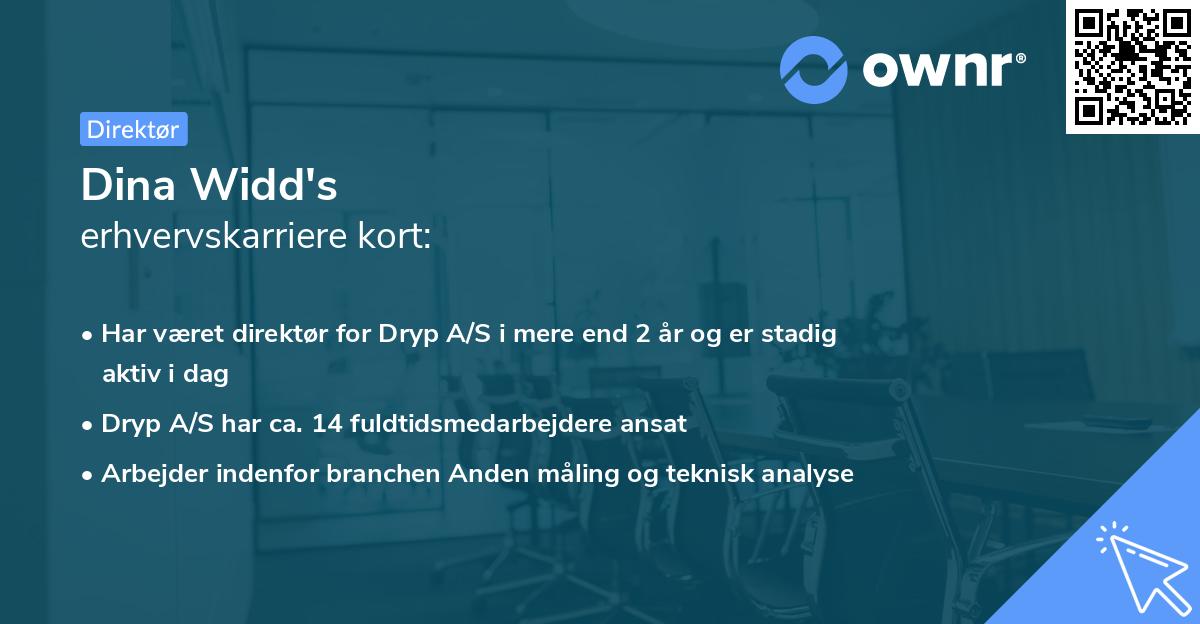 ownr®

Direktør

Dina Widd's
erhvervskarriere kort:

• Har været direktør for Dryp A/S i mere end 2 år og er stadig aktiv i dag
• Dryp A/S har ca. 14 fuldtidsmedarbejdere ansat
• Arbejder indenfor branchen Anden måling og teknisk analyse